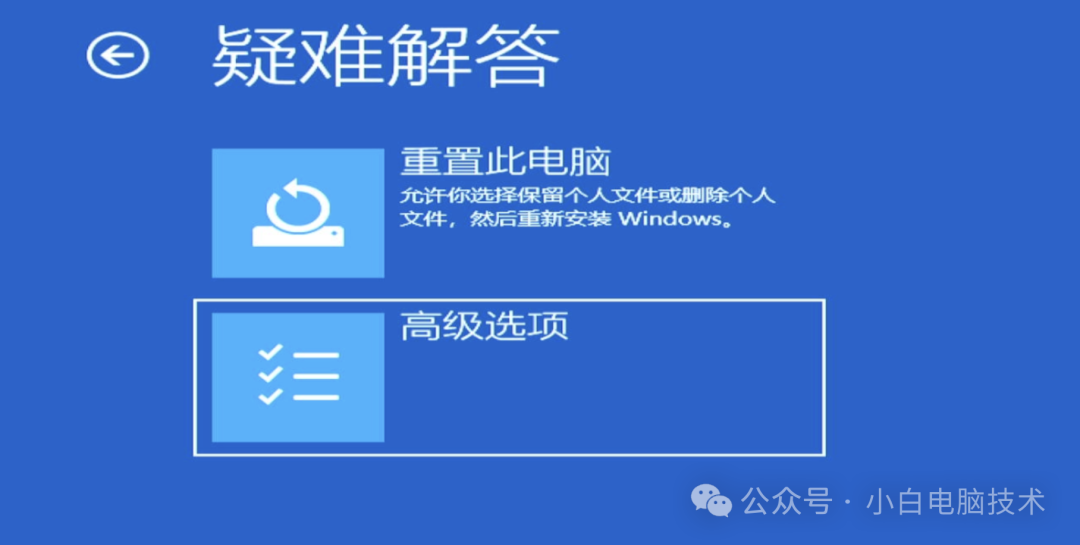 疑难解答

重置此电脑
允许你选择保留个人文件或删除个人文件，然后重新安装 Windows。

高级选项

公众号 · 小白电脑技术